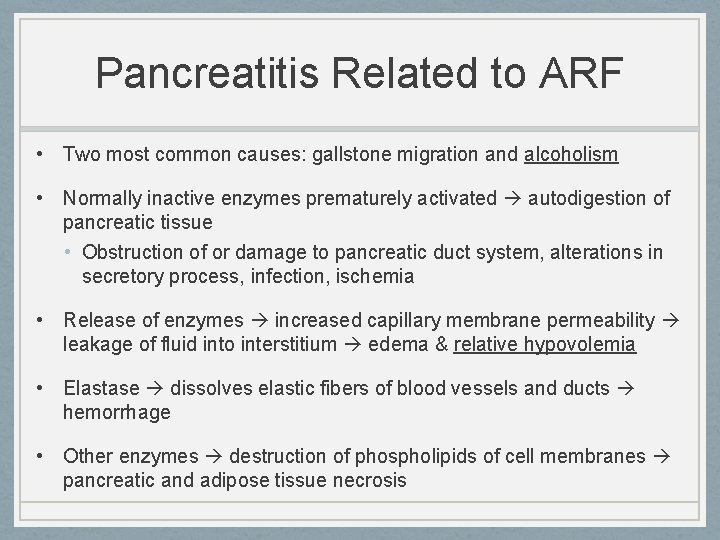 Pancreatitis Related to ARF

• Two most common causes: gallstone migration and alcoholism

• Normally inactive enzymes prematurely activated → autodigestion of pancreatic tissue
  • Obstruction of or damage to pancreatic duct system, alterations in secretory process, infection, ischemia

• Release of enzymes → increased capillary membrane permeability → leakage of fluid into interstitium → edema & relative hypovolemia

• Elastase → dissolves elastic fibers of blood vessels and ducts → hemorrhage

• Other enzymes → destruction of phospholipids of cell membranes → pancreatic and adipose tissue necrosis